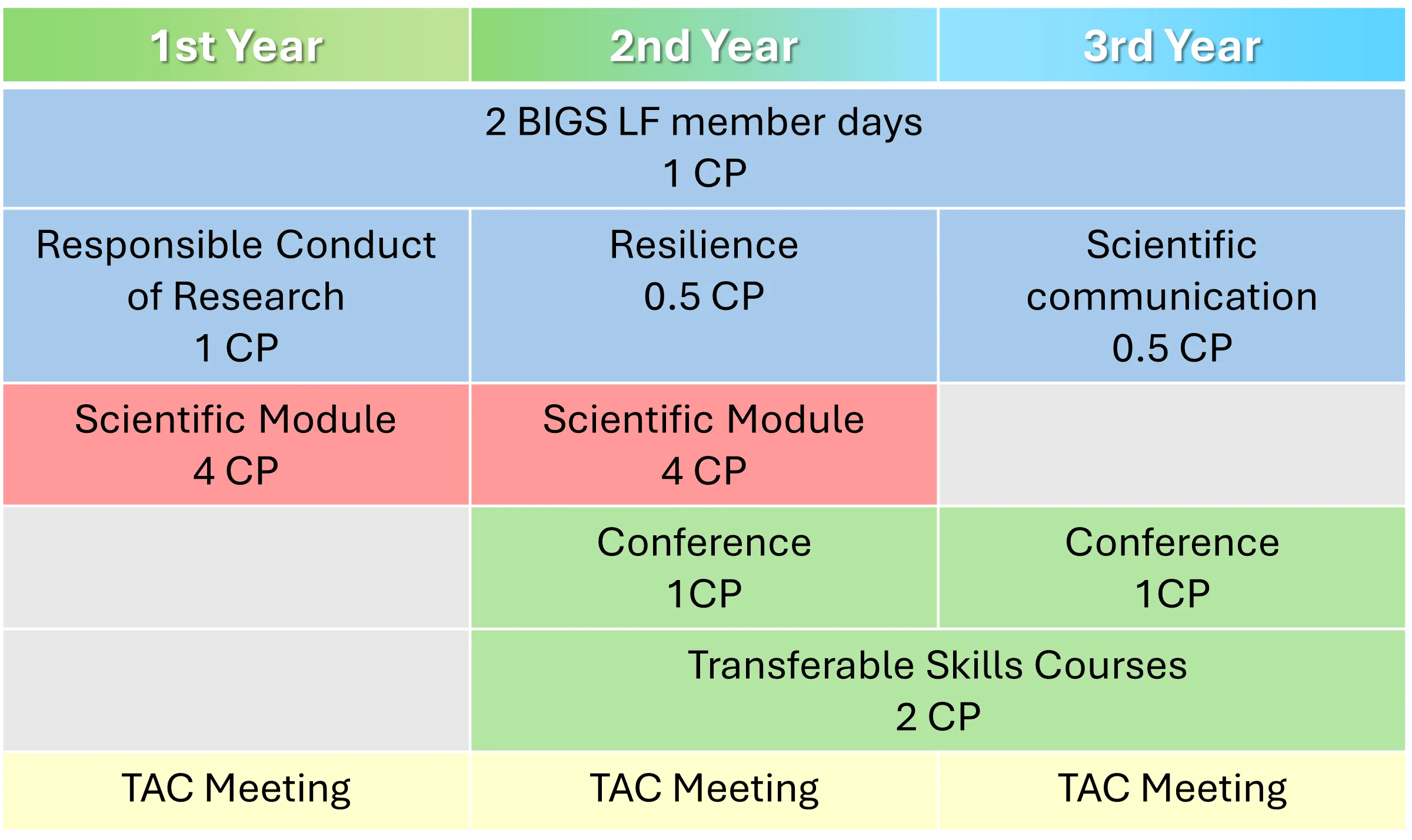 | 1st Year | 2nd Year | 3rd Year |
|---|---|---|
| 2 BIGS LF member days 1 CP | | |
| Responsible Conduct of Research 1 CP | Resilience 0.5 CP | Scientific communication 0.5 CP |
| Scientific Module 4 CP | Scientific Module 4 CP | |
| | Conference 1CP | Conference 1CP |
| | Transferable Skills Courses 2 CP | |
| TAC Meeting | TAC Meeting | TAC Meeting |